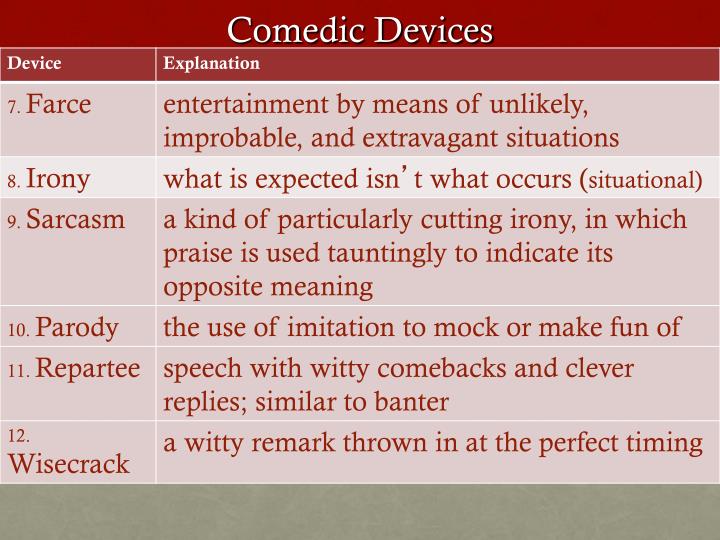 Comedic Devices

| Device | Explanation |
|---|---|
| 7. Farce | entertainment by means of unlikely, improbable, and extravagant situations |
| 8. Irony | what is expected isn’t what occurs (situational) |
| 9. Sarcasm | a kind of particularly cutting irony, in which praise is used tauntingly to indicate its opposite meaning |
| 10. Parody | the use of imitation to mock or make fun of |
| 11. Repartee | speech with witty comebacks and clever replies; similar to banter |
| 12. Wisecrack | a witty remark thrown in at the perfect timing |